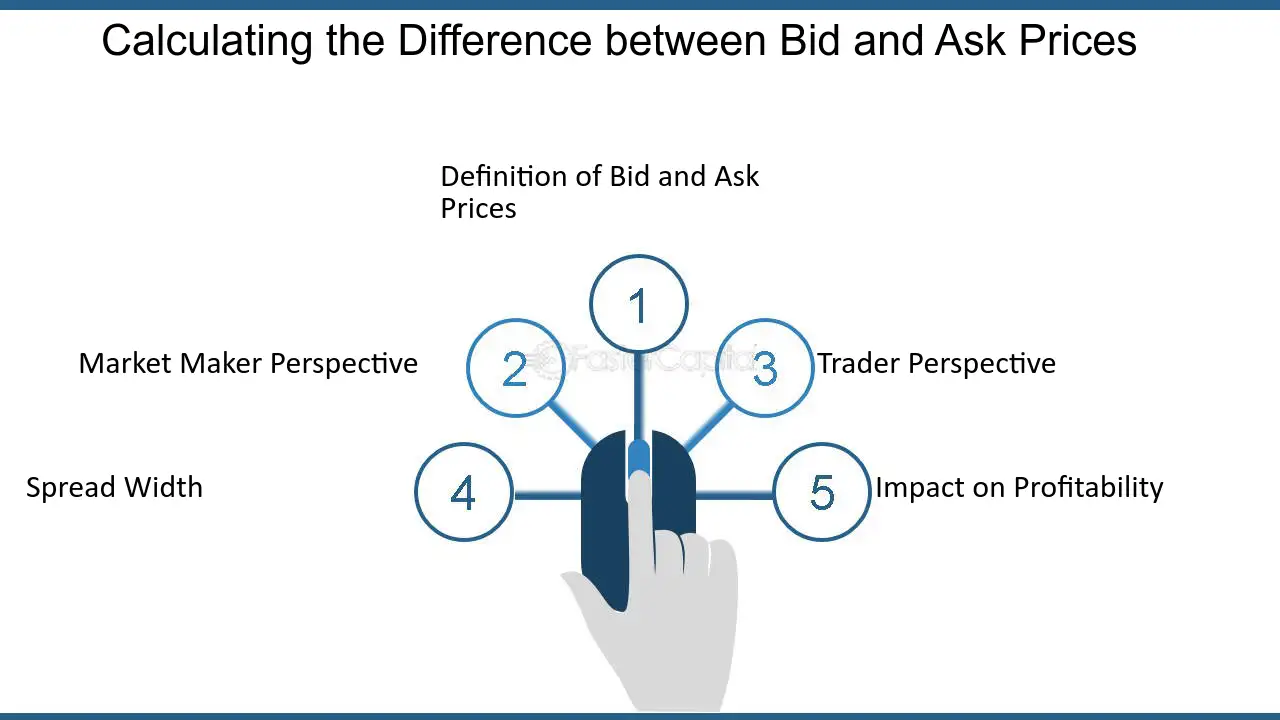 Calculating the Difference between Bid and Ask Prices

Definition of Bid and Ask Prices

1

Market Maker Perspective

2

FasterCapital

3

Trader Perspective

Spread Width

4

5

Impact on Profitability